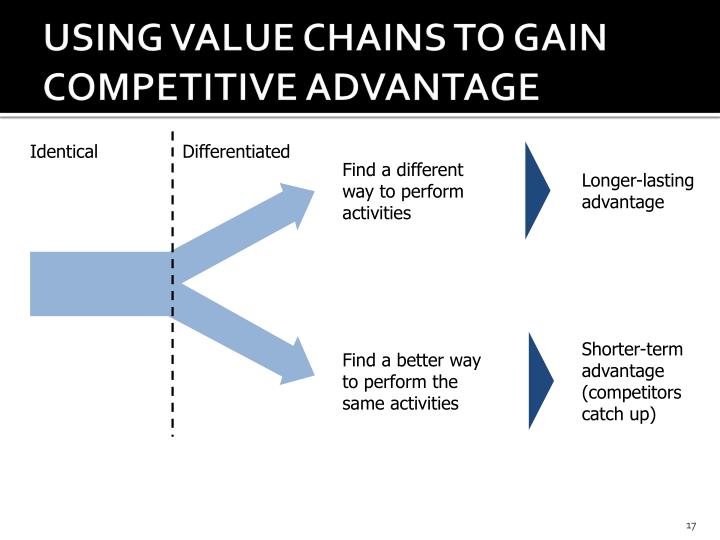 USING VALUE CHAINS TO GAIN COMPETITIVE ADVANTAGE

Identical

Differentiated

Find a different way to perform activities

Longer-lasting advantage

Find a better way to perform the same activities

Shorter-term advantage (competitors catch up)

17